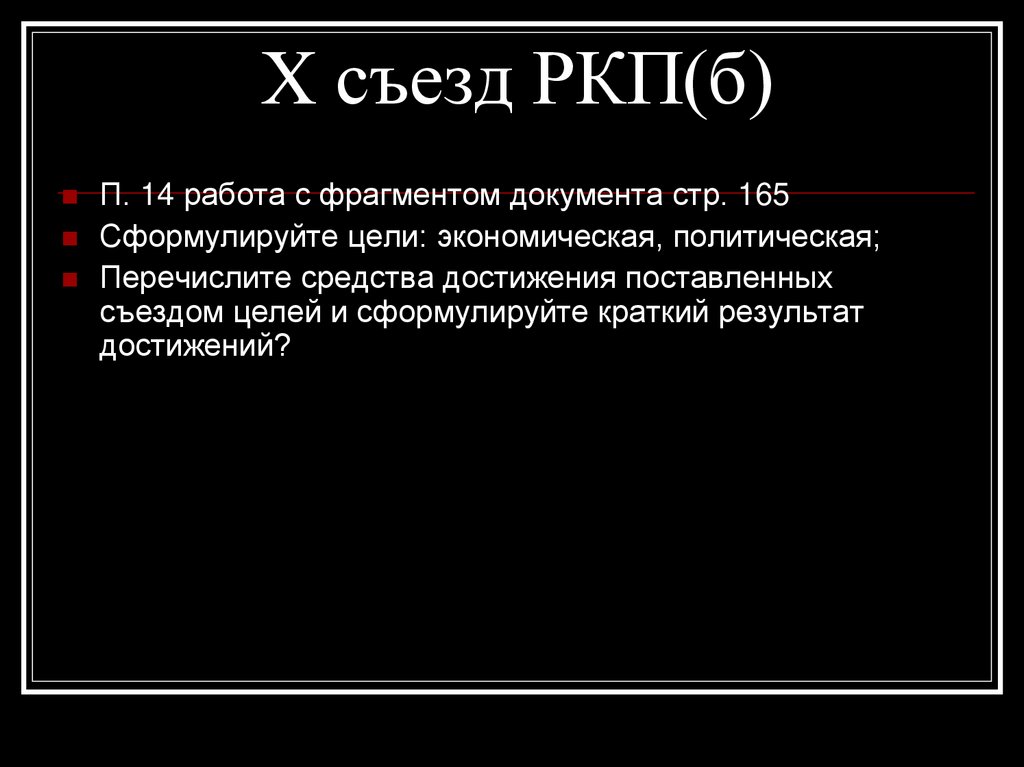 X съезд РКП(б)

П. 14 работа с фрагментом документа стр. 165

Сформулируйте цели: экономическая, политическая;

Перечислите средства достижения поставленных съездом целей и сформулируйте краткий результат достижений?